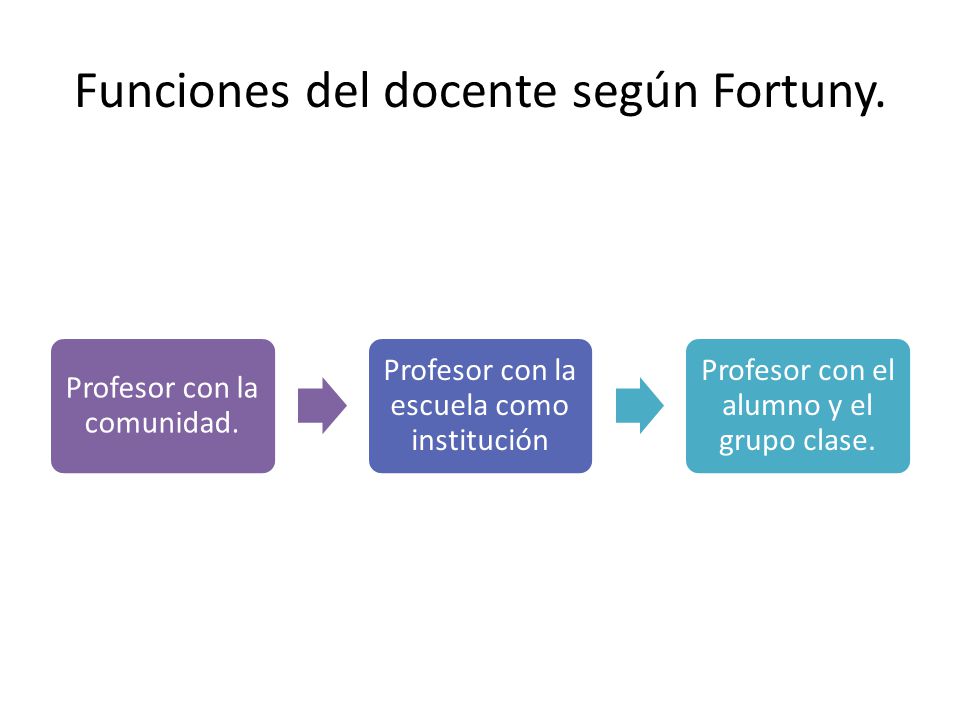 Funciones del docente según Fortuny.

Profesor con la comunidad.

Profesor con la escuela como institución

Profesor con el alumno y el grupo clase.